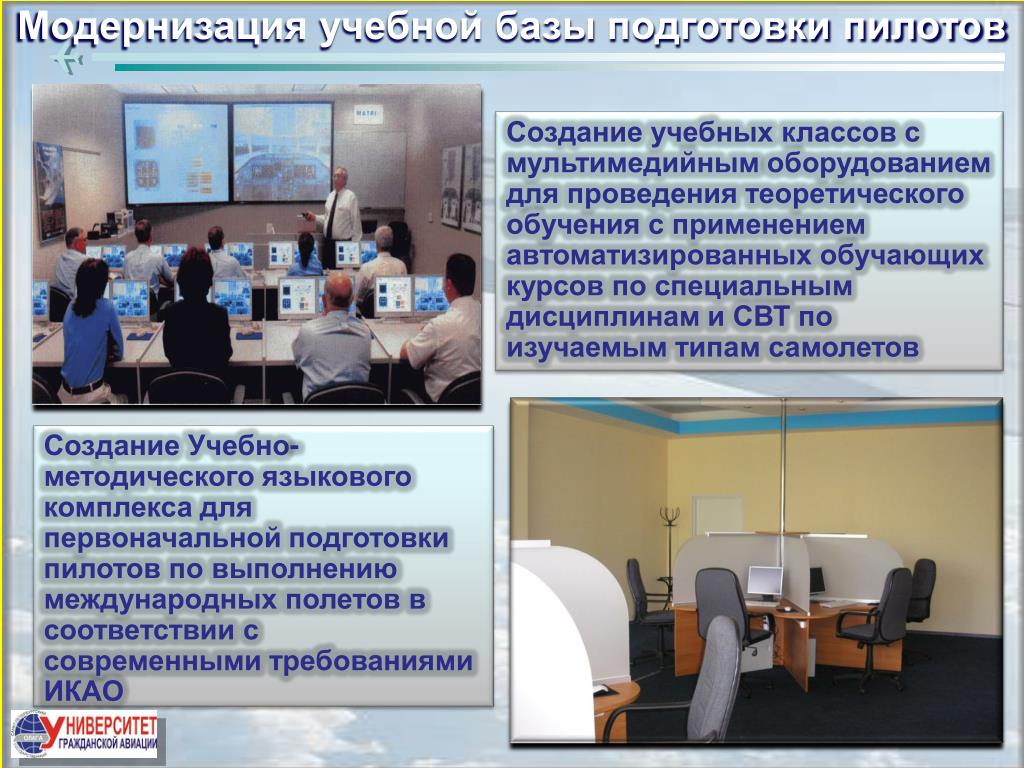 Модернизация учебной базы подготовки пилотов

Создание учебных классов с мультимедийным оборудованием для проведения теоретического обучения с применением автоматизированных обучающих курсов по специальным дисциплинам и СВТ по изучаемым типам самолетов

Создание Учебно-методического языкового комплекса для первоначальной подготовки пилотов по выполнению международных полетов в соответствии с современными требованиями ИКАО

УНИВЕРСИТЕТ ГРАЖДАНСКОЙ АВИАЦИИ